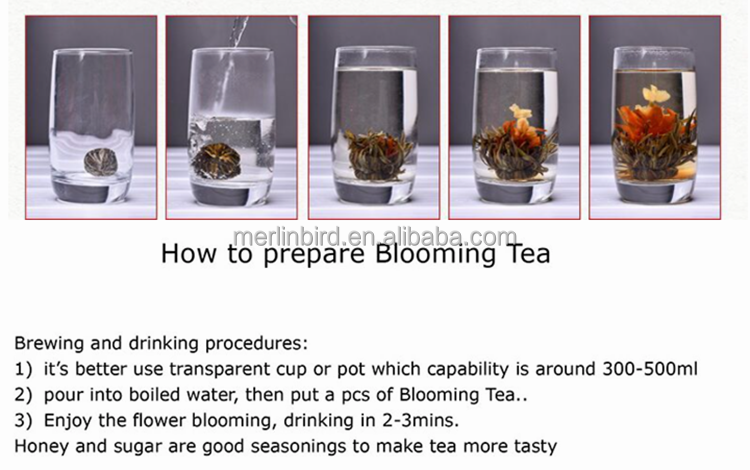 merlinbird.en.alibaba.com

How to prepare Blooming Tea

Brewing and drinking procedures:
1) it's better use transparent cup or pot which capability is around 300-500ml
2) pour into boiled water, then put a pcs of Blooming Tea..
3) Enjoy the flower blooming, drinking in 2-3mins.
Honey and sugar are good seasonings to make tea more tasty